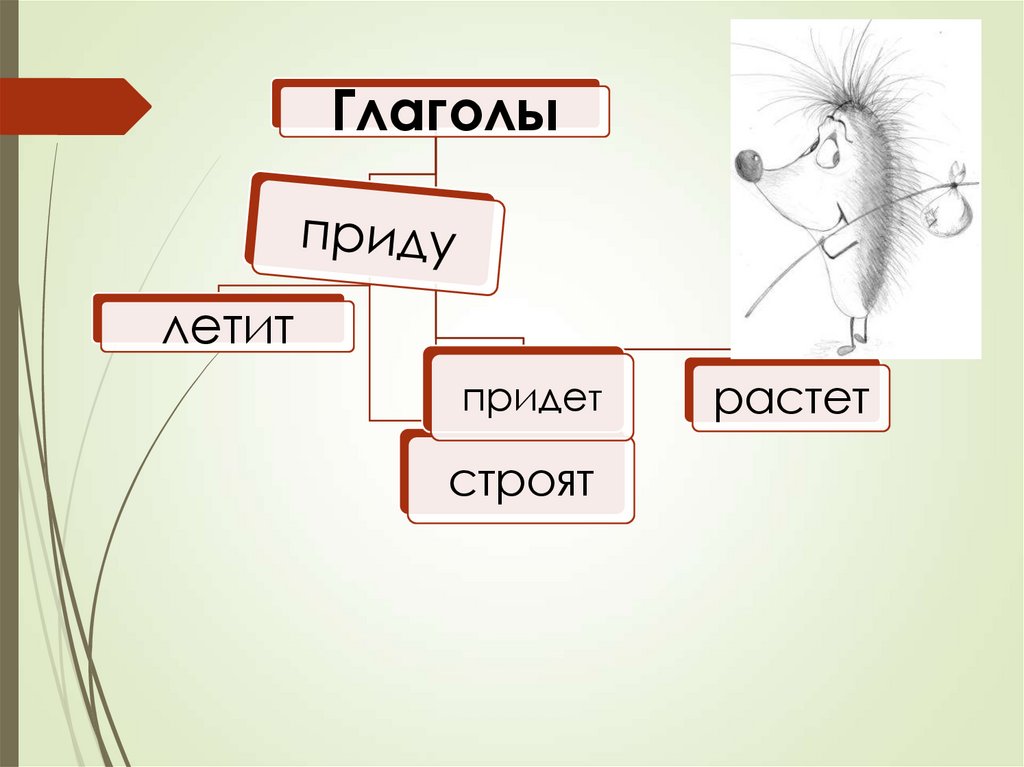 Глаголы

приду

летит

придет

растет

строят